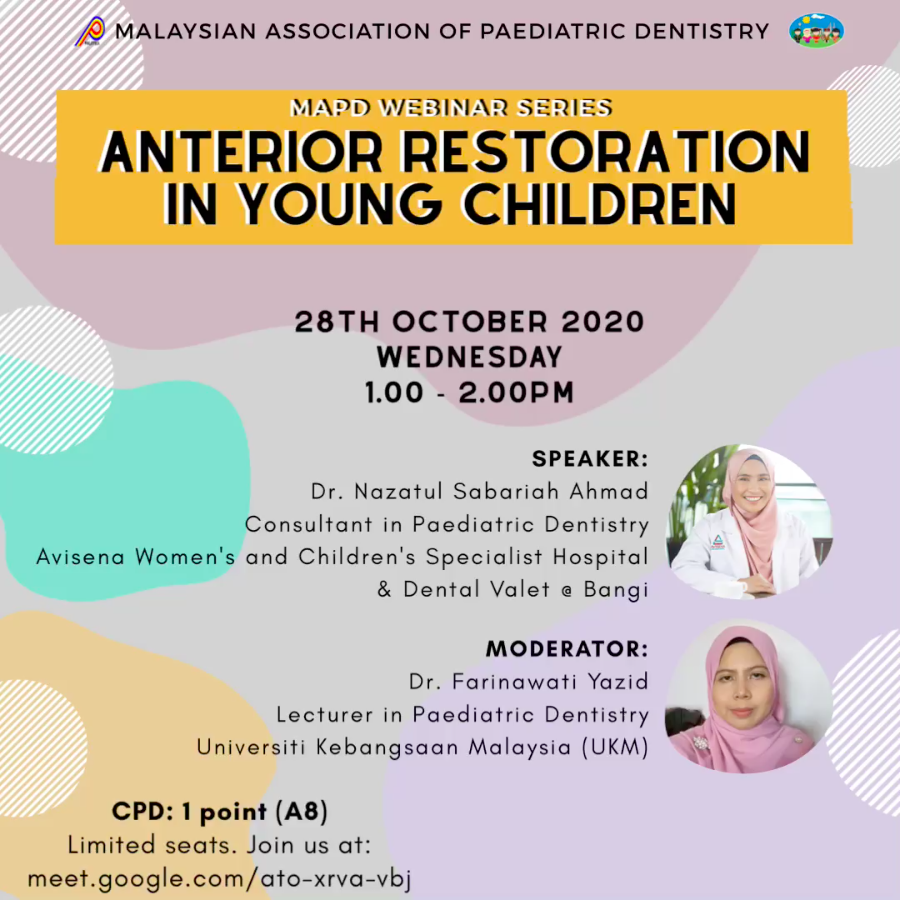 MALAYSIAN ASSOCIATION OF PAEDIATRIC DENTISTRY

MAPD WEBINAR SERIES
ANTERIOR RESTORATION IN YOUNG CHILDREN

28TH OCTOBER 2020
WEDNESDAY
1.00 - 2.00PM

SPEAKER:
Dr. Nazatul Sabariah Ahmad
Consultant in Paediatric Dentistry
Avisena Women's and Children's Specialist Hospital
& Dental Valet @ Bangi

MODERATOR:
Dr. Farinawati Yazid
Lecturer in Paediatric Dentistry
Universiti Kebangsaan Malaysia (UKM)

CPD: 1 point (A8)
Limited seats. Join us at:
meet.google.com/ato-xrva-vbj